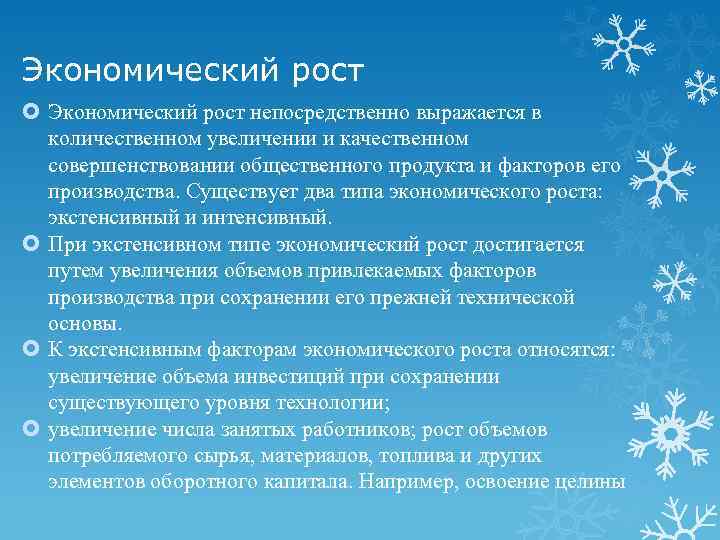 Экономический рост

Экономический рост непосредственно выражается в количественном увеличении и качественном совершенствовании общественного продукта и факторов его производства. Существует два типа экономического роста: экстенсивный и интенсивный.

При экстенсивном типе экономический рост достигается путем увеличения объемов привлекаемых факторов производства при сохранении его прежней технической основы.

К экстенсивным факторам экономического роста относятся: увеличение объема инвестиций при сохранении существующего уровня технологии;

увеличение числа занятых работников; рост объемов потребляемого сырья, материалов, топлива и других элементов оборотного капитала. Например, освоение целины